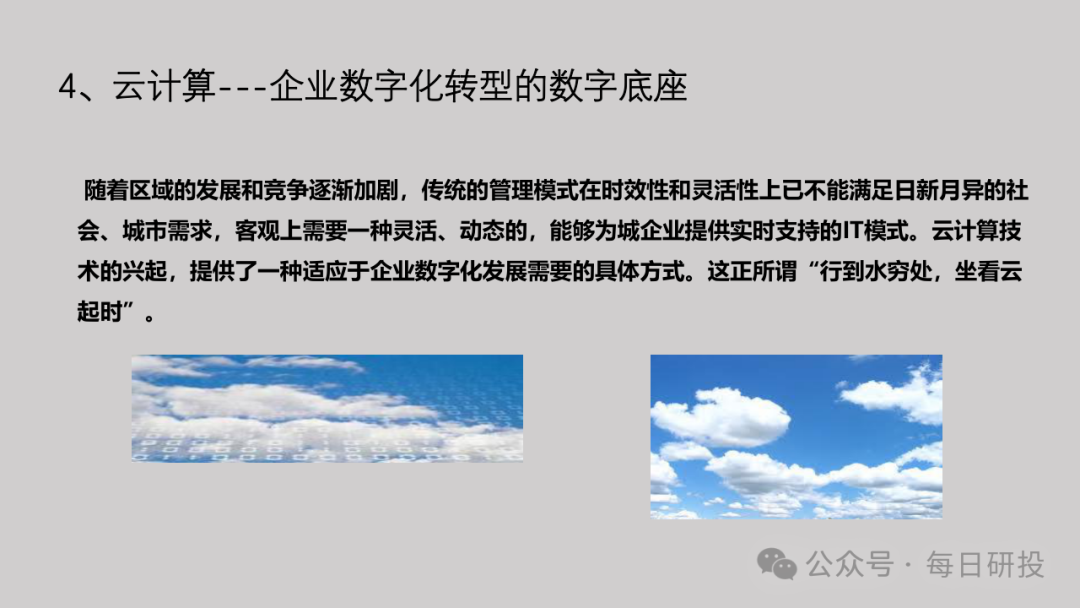 4、云计算---企业数字化转型的数字底座

随着区域的发展和竞争逐渐加剧，传统的管理模式在时效性和灵活性上已不能满足日新月异的社会、城市需求，客观上需要一种灵活、动态的，能够为城企业提供实时支持的IT模式。云计算技术的兴起，提供了一种适应于企业数字化发展需要的具体方式。这正所谓“行到水穷处，坐看云起时”。

公众号 · 每日研投